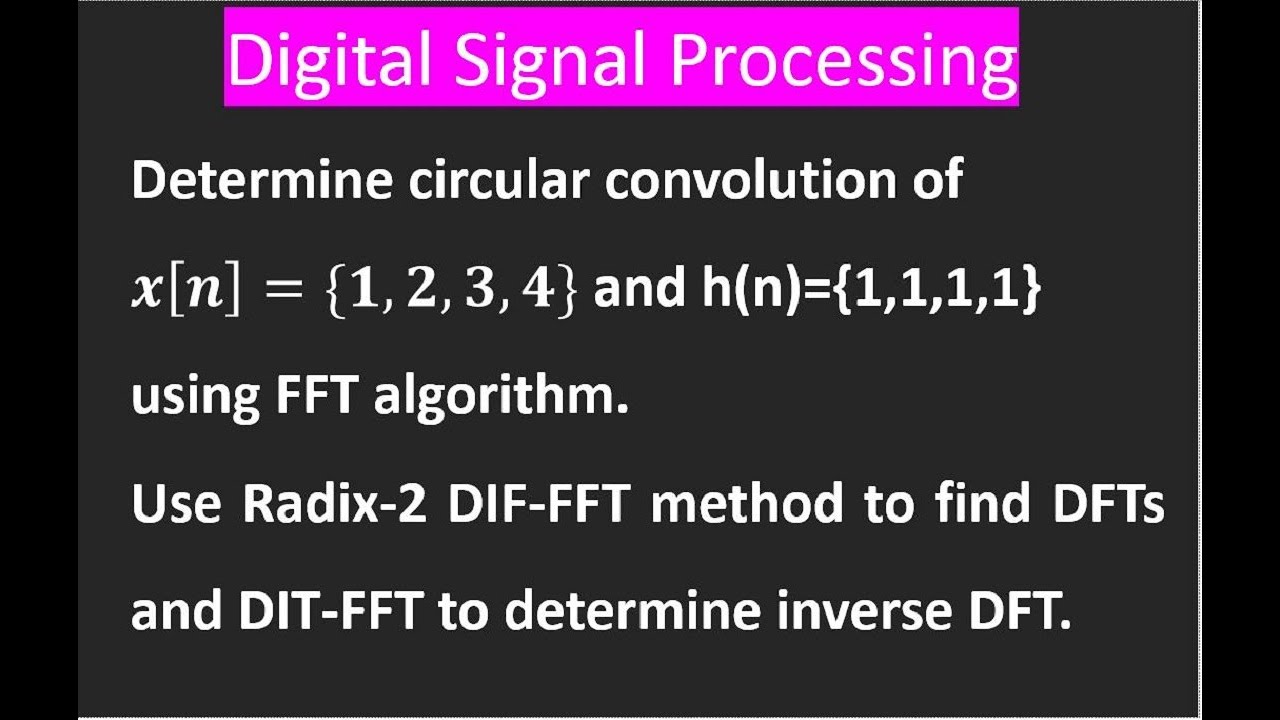 Digital Signal Processing

Determine circular convolution of $x[n] = \{1, 2, 3, 4\}$ and h(n)={1,1,1,1} using FFT algorithm.

Use Radix-2 DIF-FFT method to find DFTs and DIT-FFT to determine inverse DFT.